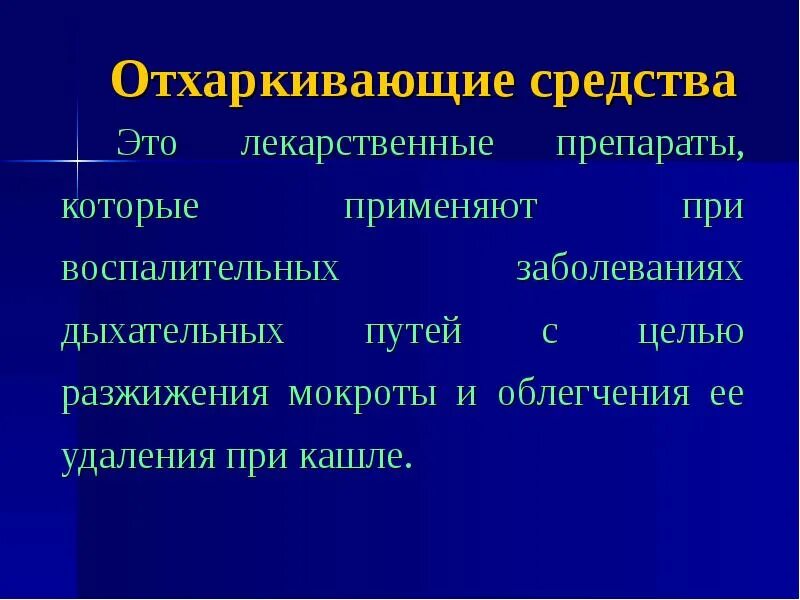 Отхаркивающие средства

Это лекарственные препараты, которые применяют при воспалительных заболеваниях дыхательных путей с целью разжижения мокроты и облегчения ее удаления при кашле.